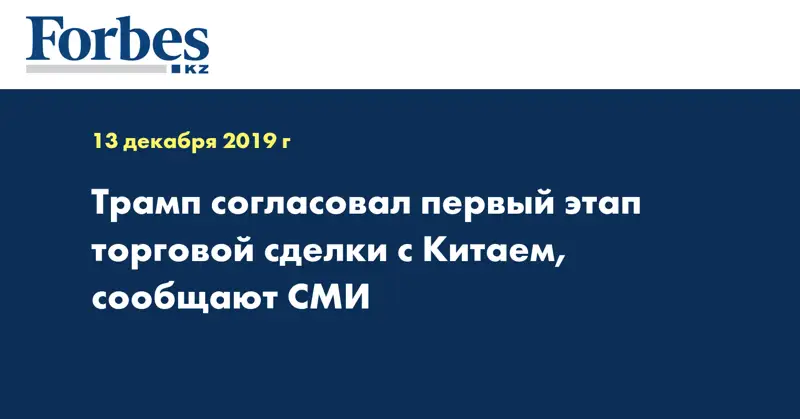 Forbes
KZ

13 декабря 2019 г

Трамп согласовал первый этап торговой сделки с Китаем, сообщают СМИ